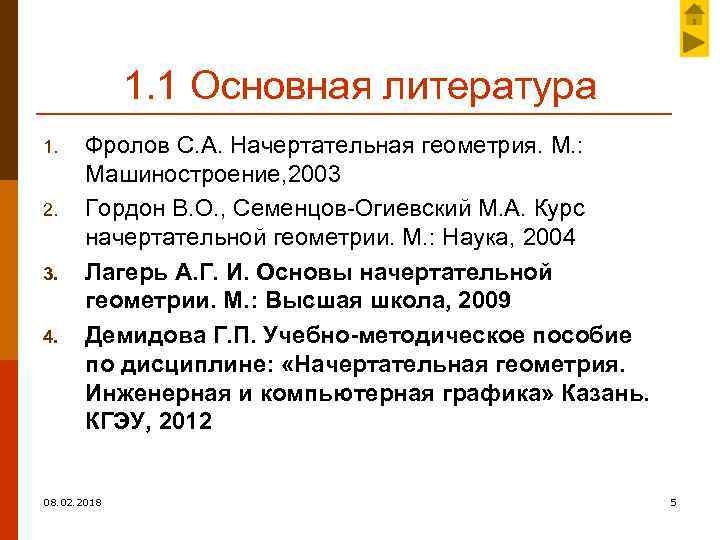 1.1 Основная литература

1. Фролов С.А. Начертательная геометрия. М.: Машиностроение,2003
2. Гордон В.О., Семенцов-Огиевский М.А. Курс начертательной геометрии. М.: Наука, 2004
3. Лагерь А.Г. И. Основы начертательной геометрии. М.: Высшая школа, 2009
4. Демидова Г.П. Учебно-методическое пособие по дисциплине: «Начертательная геометрия. Инженерная и компьютерная графика» Казань. КГЭУ, 2012

08.02.2018

5